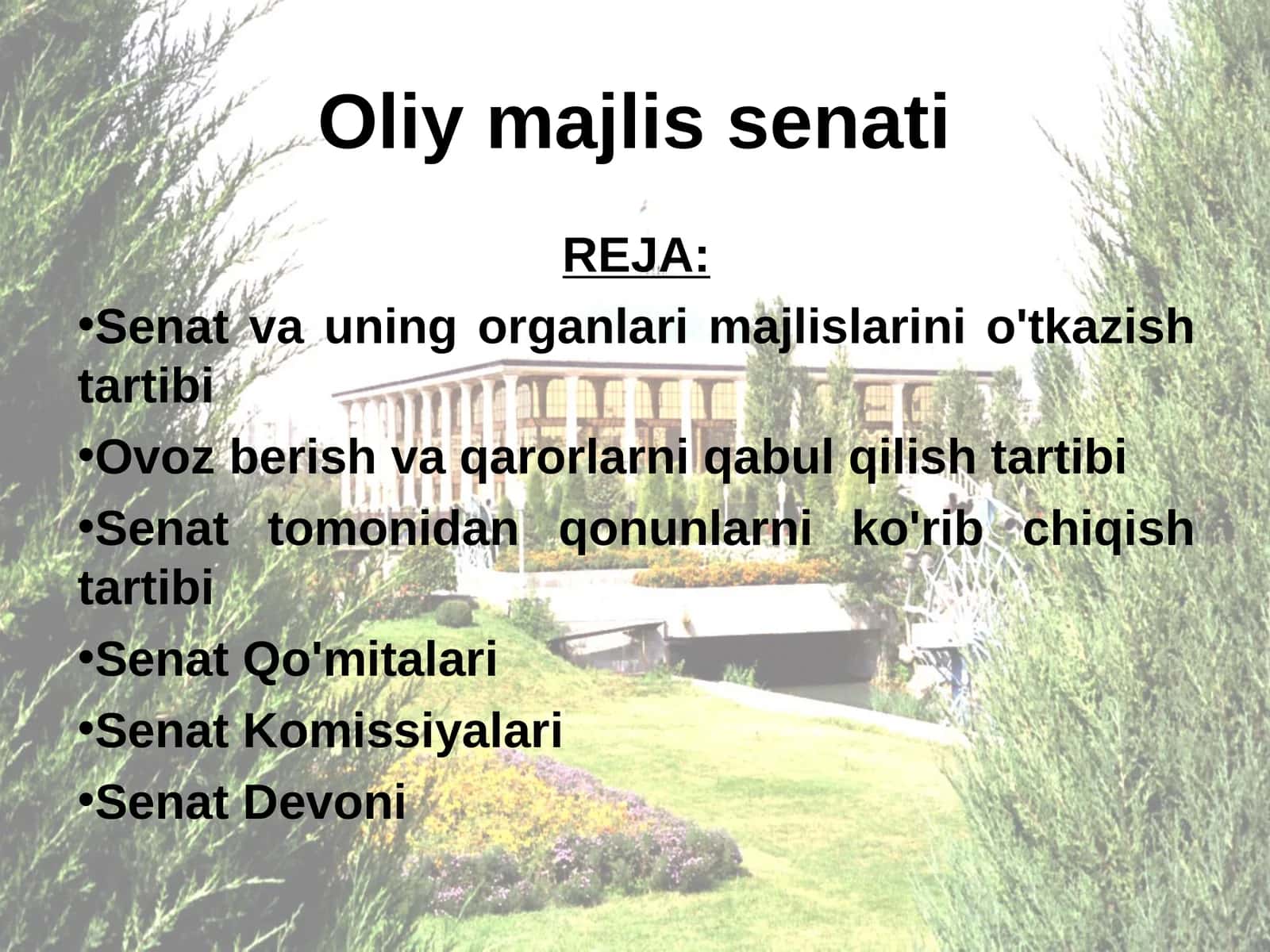 Oliy majlis senati

REJA:

•Senat va uning organlari majlislarini o'tkazish tartibi

•Ovoz berish va qarorlarni qabul qilish tartibi

•Senat tomonidan qonunlarni ko'rib chiqish tartibi

•Senat Qo'mitalari

•Senat Komissiyalari

•Senat Devoni